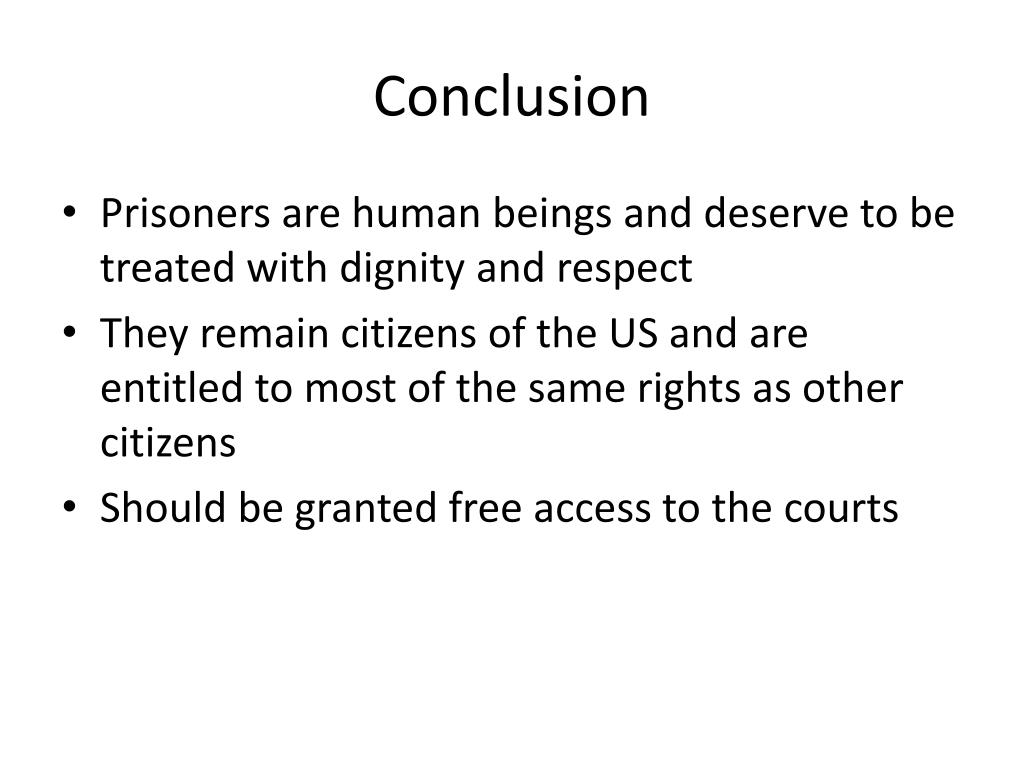 Conclusion

• Prisoners are human beings and deserve to be treated with dignity and respect
• They remain citizens of the US and are entitled to most of the same rights as other citizens
• Should be granted free access to the courts